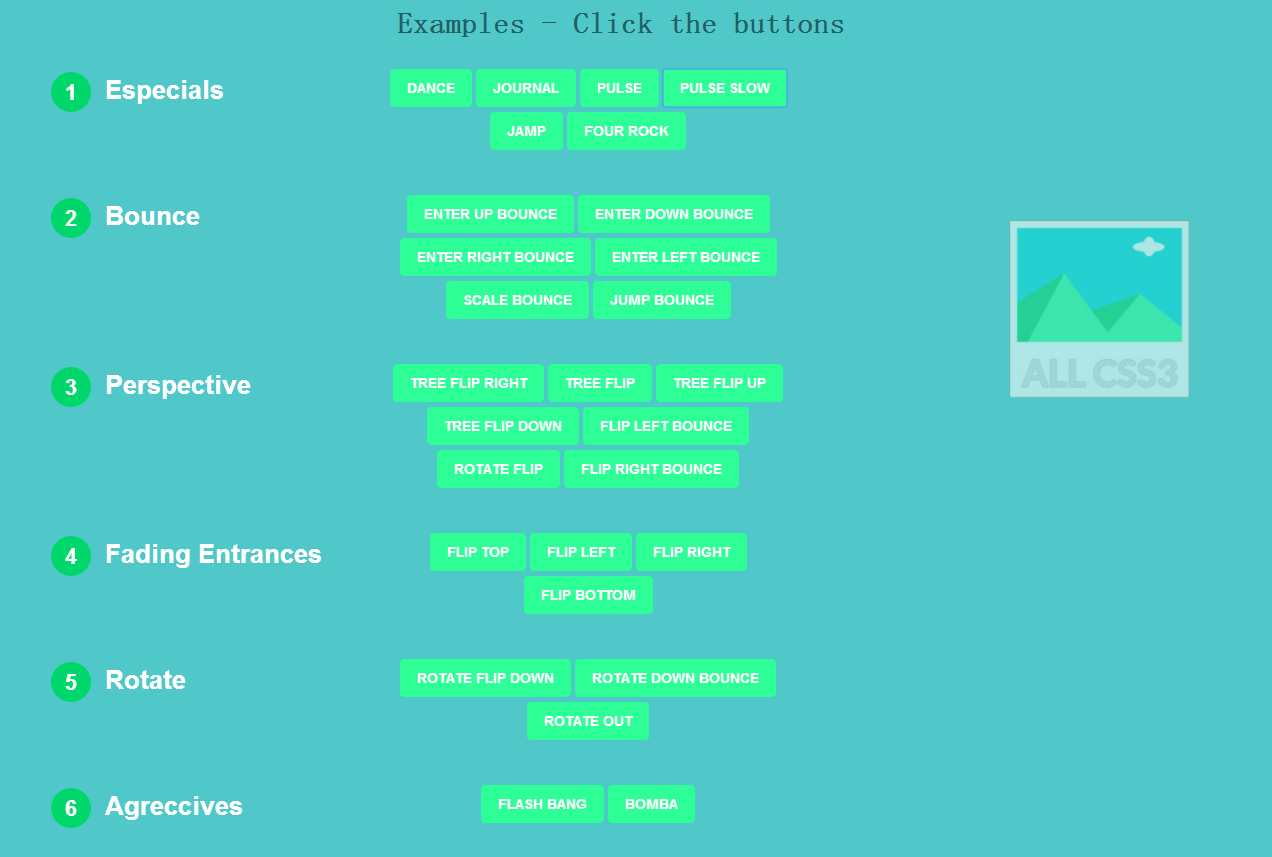 Examples - Click the buttons

1 Especials

DANCE JOURNAL PULSE PULSE SLOW
JAMP FOUR ROCK

2 Bounce

ENTER UP BOUNCE ENTER DOWN BOUNCE
ENTER RIGHT BOUNCE ENTER LEFT BOUNCE
SCALE BOUNCE JUMP BOUNCE

3 Perspective

TREE FLIP RIGHT TREE FLIP TREE FLIP UP
TREE FLIP DOWN FLIP LEFT BOUNCE
ROTATE FLIP FLIP RIGHT BOUNCE

4 Fading Entrances

FLIP TOP FLIP LEFT FLIP RIGHT
FLIP BOTTOM

5 Rotate

ROTATE FLIP DOWN ROTATE DOWN BOUNCE
ROTATE OUT

6 Agreccives

FLASH BANG BOMBA

ALL CSS3